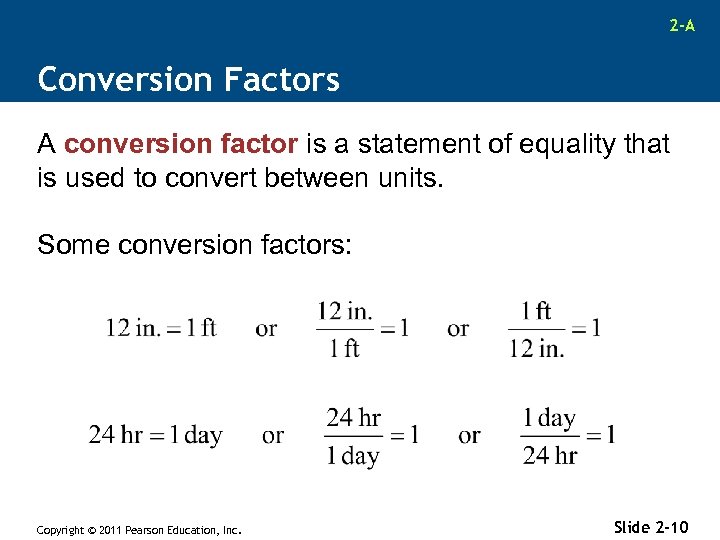 2-A

Conversion Factors

A conversion factor is a statement of equality that is used to convert between units.

Some conversion factors:

$12 \text{ in.} = 1 \text{ ft}$ or $\frac{12 \text{ in.}}{1 \text{ ft}} = 1$ or $\frac{1 \text{ ft}}{12 \text{ in.}} = 1$

$24 \text{ hr} = 1 \text{ day}$ or $\frac{24 \text{ hr}}{1 \text{ day}} = 1$ or $\frac{1 \text{ day}}{24 \text{ hr}} = 1$

Copyright © 2011 Pearson Education, Inc.

Slide 2-10